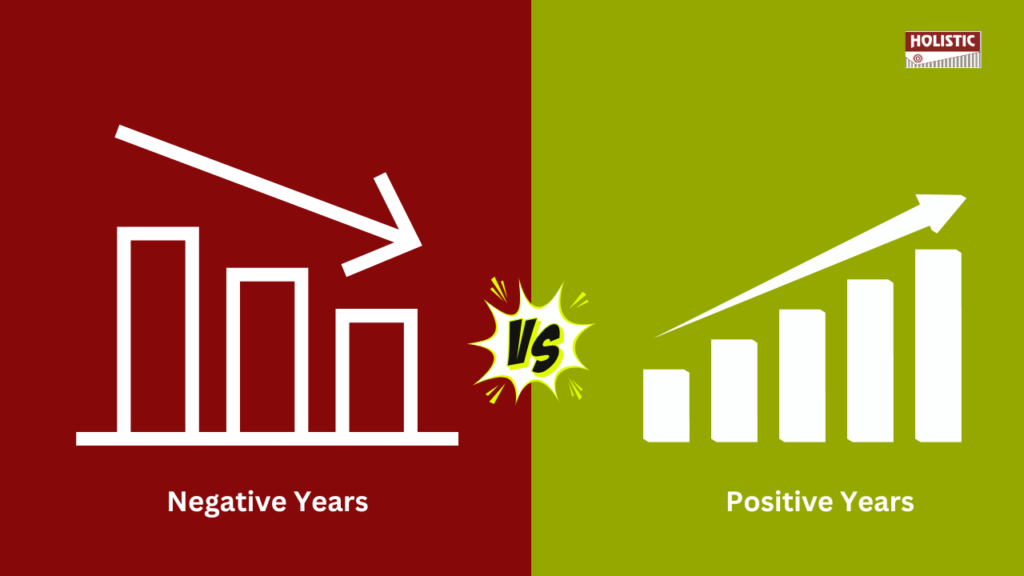 HOLISTIC

VS

Negative Years

Positive Years